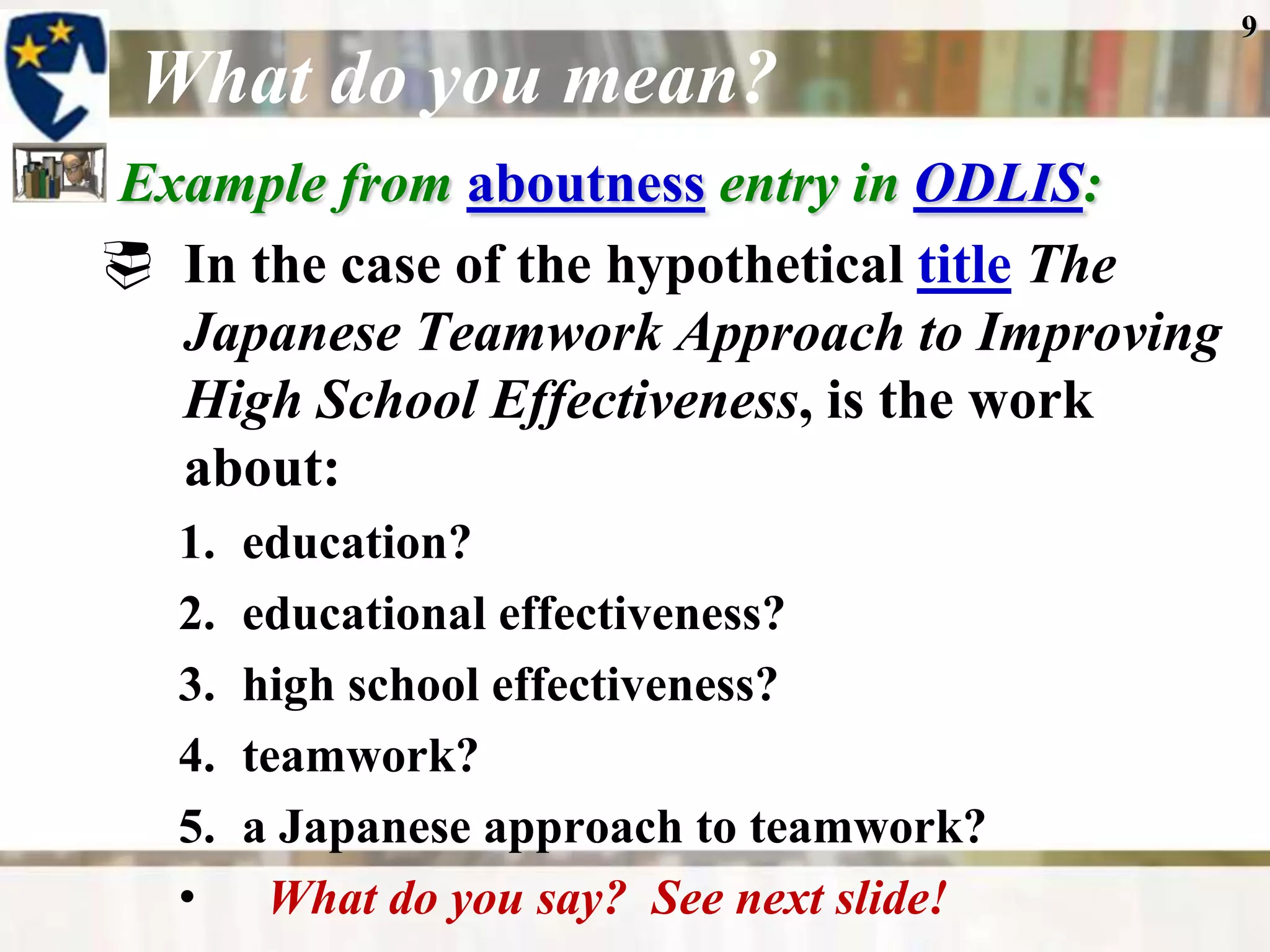 9

What do you mean?

Example from aboutness entry in ODLIS:

In the case of the hypothetical title The Japanese Teamwork Approach to Improving High School Effectiveness, is the work about:

1. education?
2. educational effectiveness?
3. high school effectiveness?
4. teamwork?
5. a Japanese approach to teamwork?

• What do you say? See next slide!